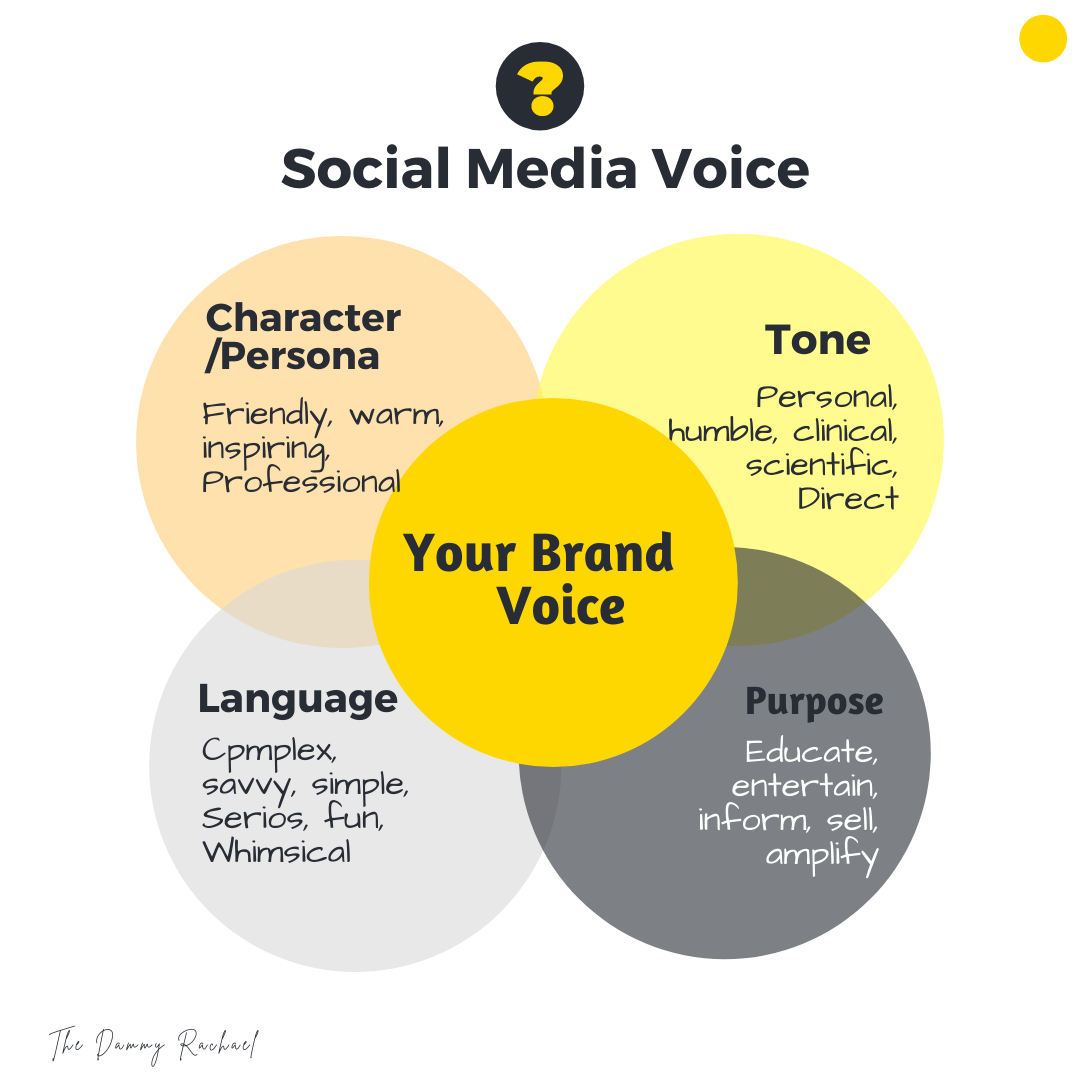 ?

Social Media Voice

Character /Persona

Friendly, warm, inspiring, Professional

Tone

Personal, humble, clinical, scientific, Direct

Your Brand Voice

Language

Cpmplex, savvy, simple, Serios, fun, Whimsical

Purpose

Educate, entertain, inform, sell, amplify

The Dammy Rachael